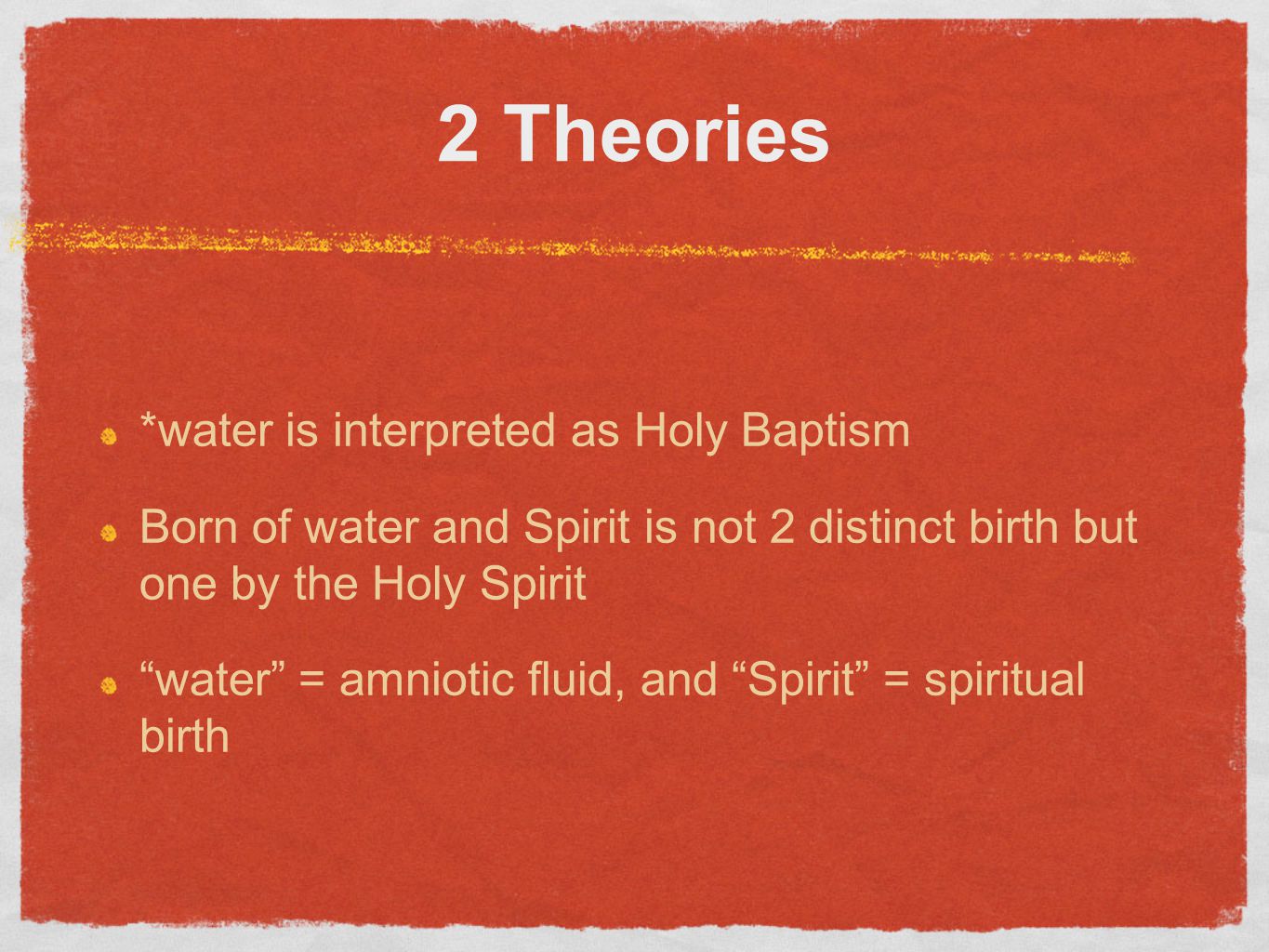 2 Theories

*water is interpreted as Holy Baptism

Born of water and Spirit is not 2 distinct birth but one by the Holy Spirit

“water” = amniotic fluid, and “Spirit” = spiritual birth